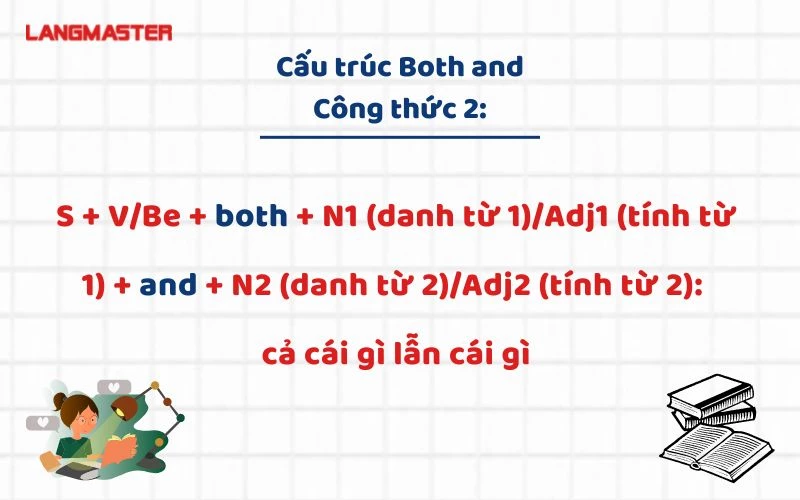 LANGMASTER

Cấu trúc Both and
Công thức 2:

S + V/Be + both + N1 (danh từ 1)/Adj1 (tính từ 1) + and + N2 (danh từ 2)/Adj2 (tính từ 2): cả cái gì lẫn cái gì